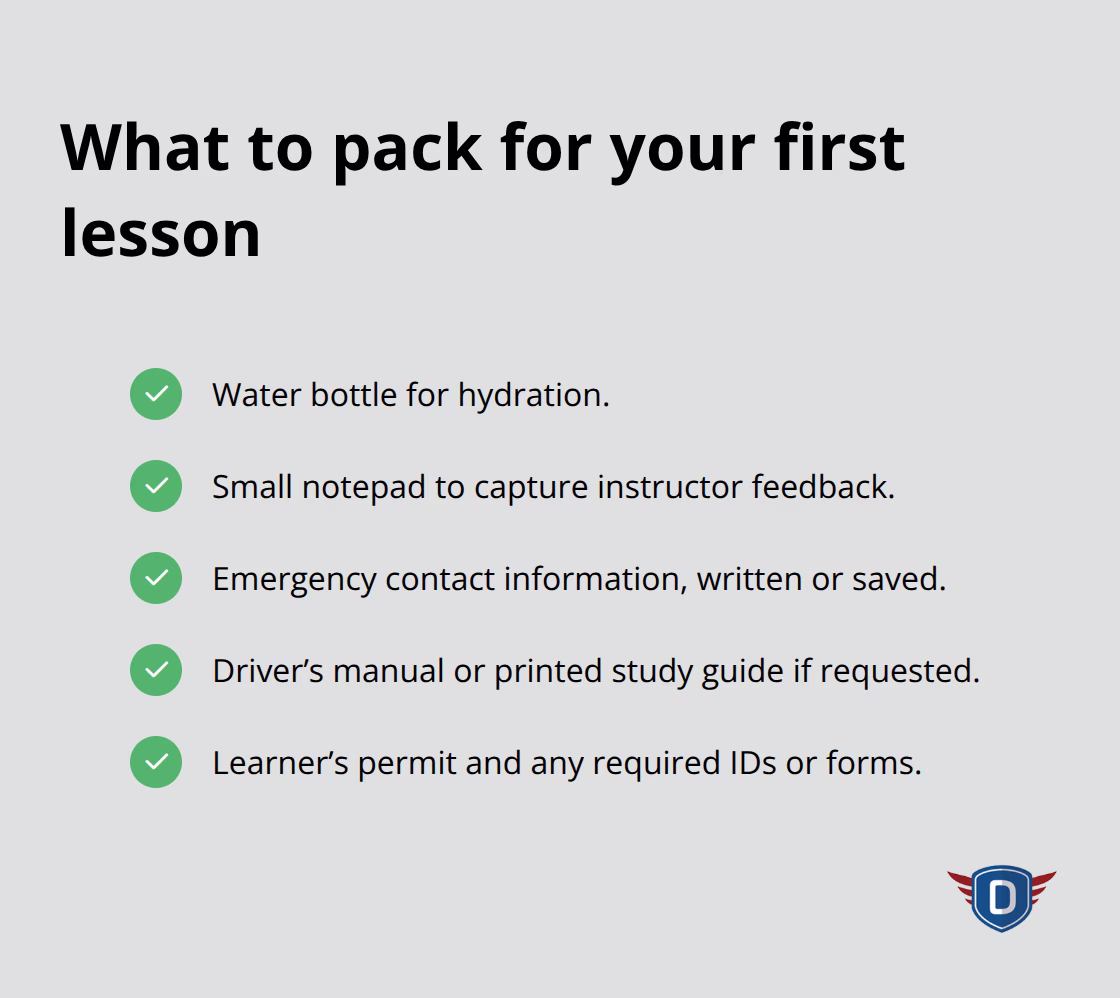 What to pack for your first lesson

Water bottle for hydration.

Small notepad to capture instructor feedback.

Emergency contact information, written or saved.

Driver’s manual or printed study guide if requested.

Learner’s permit and any required IDs or forms.

D